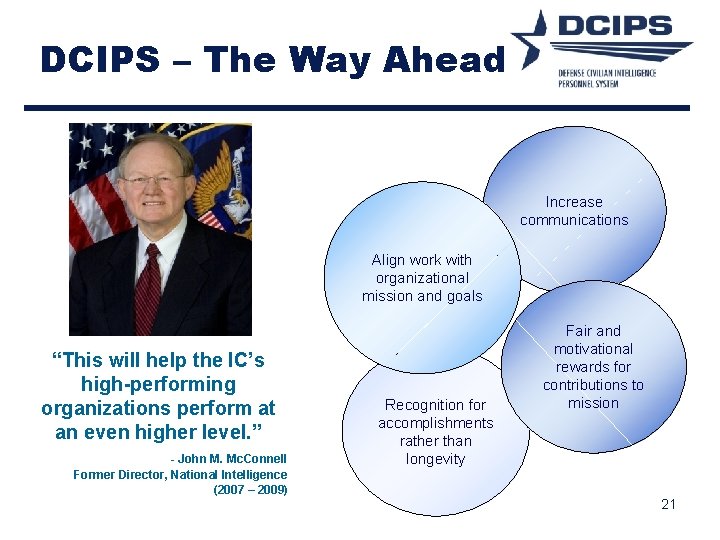 DCIPS – The Way Ahead

DCIPS
DEFENSE CIVILIAN INTELLIGENCE PERSONNEL SYSTEM

“This will help the IC’s high-performing organizations perform at an even higher level.”

- John M. McConnell
Former Director, National Intelligence (2007 – 2009)

Increase communications

Align work with organizational mission and goals

Fair and motivational rewards for contributions to mission

Recognition for accomplishments rather than longevity

21